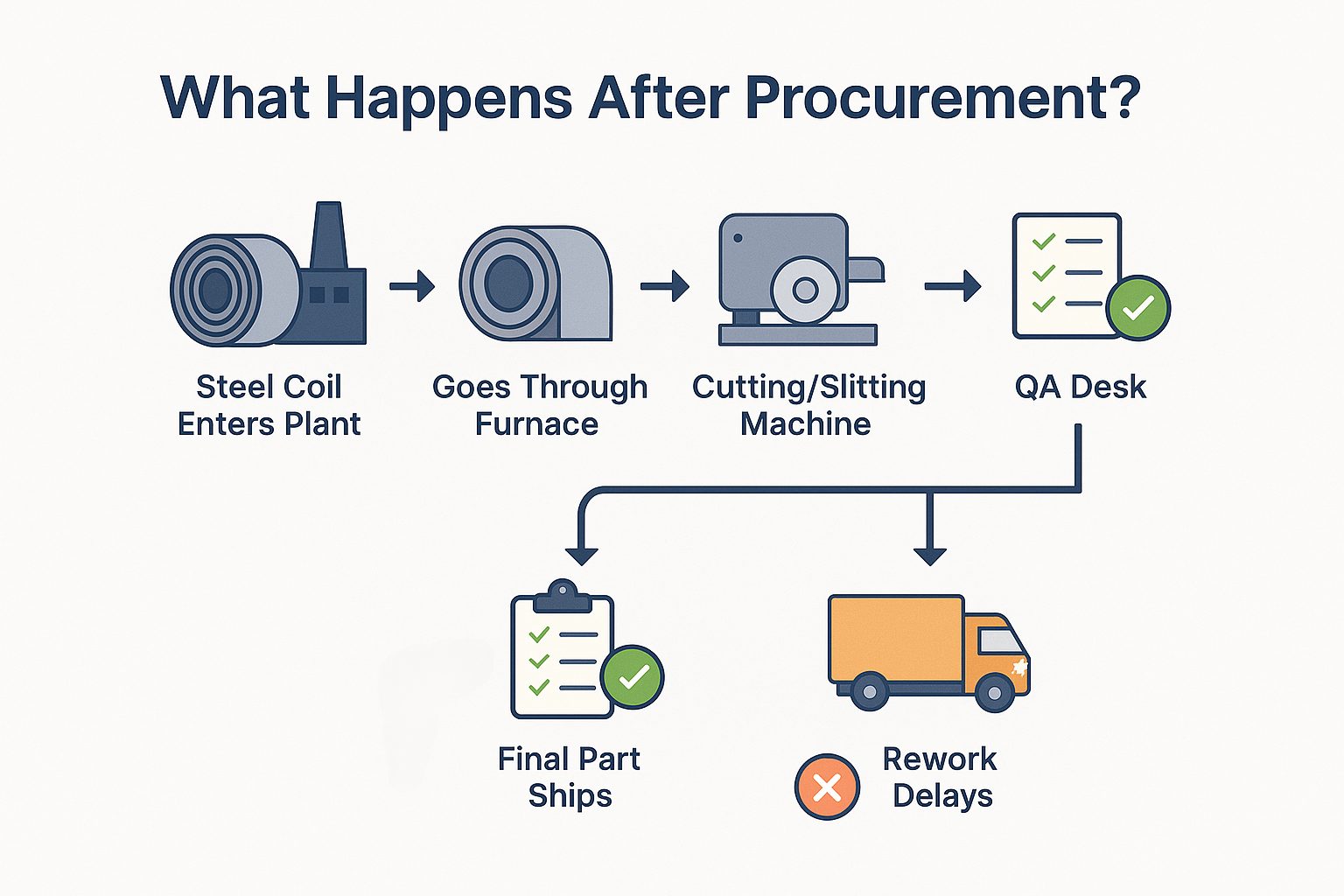 What Happens After Procurement?

Steel Coil Enters Plant

Goes Through Furnace

Cutting/Slitting Machine

QA Desk

Final Part Ships

Rework Delays